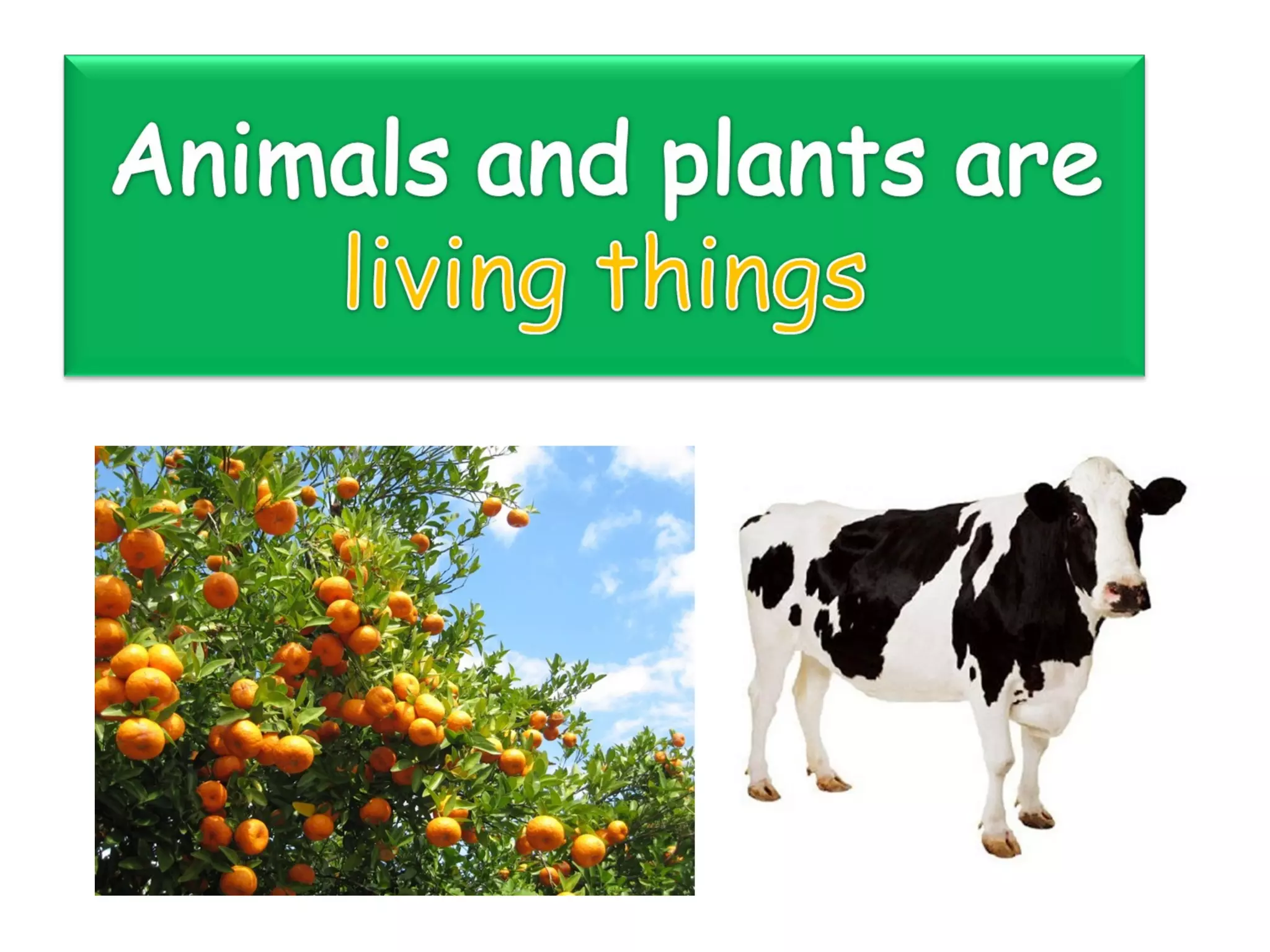 Animals and plants are living things